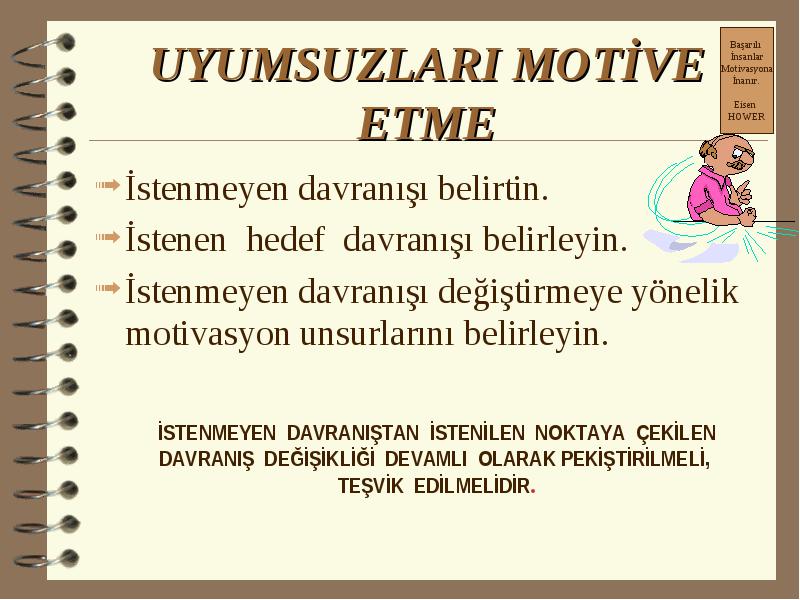 UYUMSUZLARI MOTİVE ETME

Başarılı İnsanlar Motivasyona İnanır.

Eisen HOWER

İstenmeyen davranışı belirtin.

İstenen hedef davranışı belirleyin.

İstenmeyen davranışı değiştirmeye yönelik motivasyon unsurlarını belirleyin.

İSTENMEYEN DAVRANIŞTAN İSTENİLEN NOKTAYA ÇEKİLEN DAVRANIŞ DEĞİŞİKLİĞİ DEVAMLI OLARAK PEKİŞTİRİLMELİ, TEŞVİK EDİLMELİDİR.